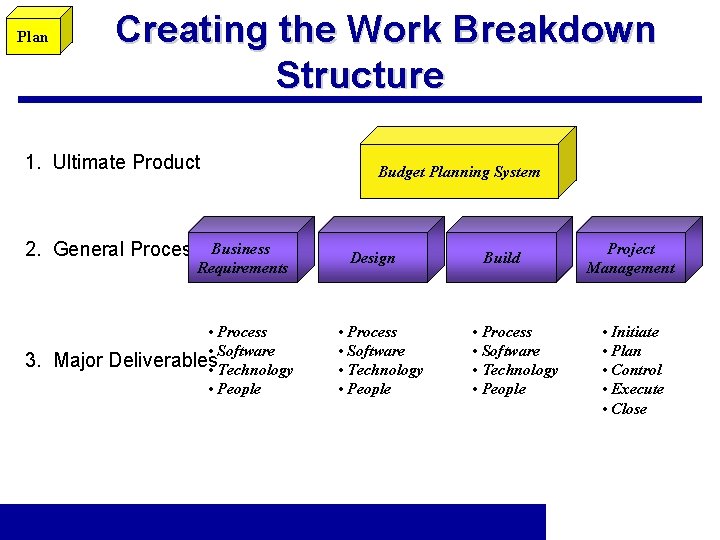 Plan

Creating the Work Breakdown Structure

1. Ultimate Product

Budget Planning System

2. General Proces

Business Requirements

Design

Build

Project Management

3. Major Deliverables

• Process
• Software
• Technology
• People

• Process
• Software
• Technology
• People

• Process
• Software
• Technology
• People

• Initiate
• Plan
• Control
• Execute
• Close